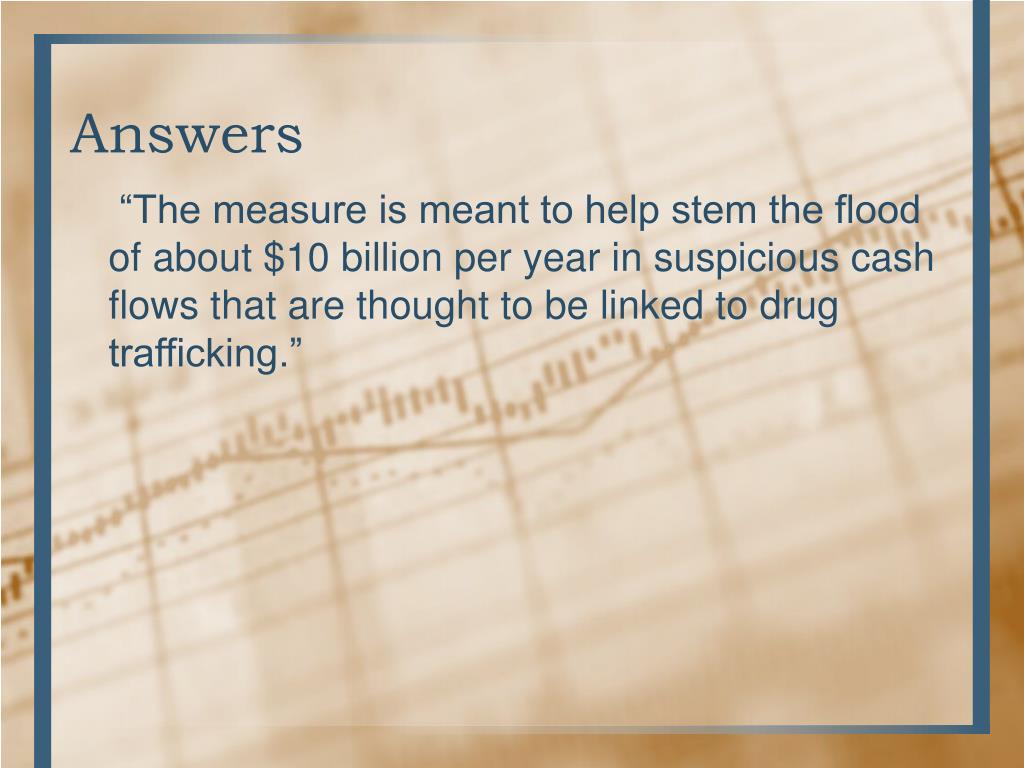 Answers

“The measure is meant to help stem the flood of about \$10 billion per year in suspicious cash flows that are thought to be linked to drug trafficking.”